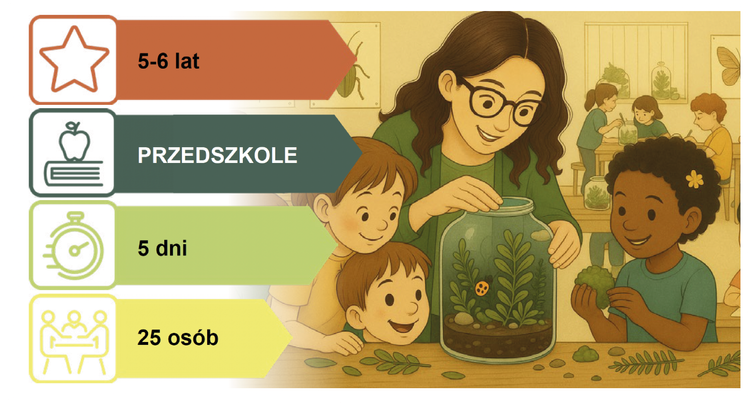 5-6 lat

PRZEDSZKOLE

5 dni

25 osób